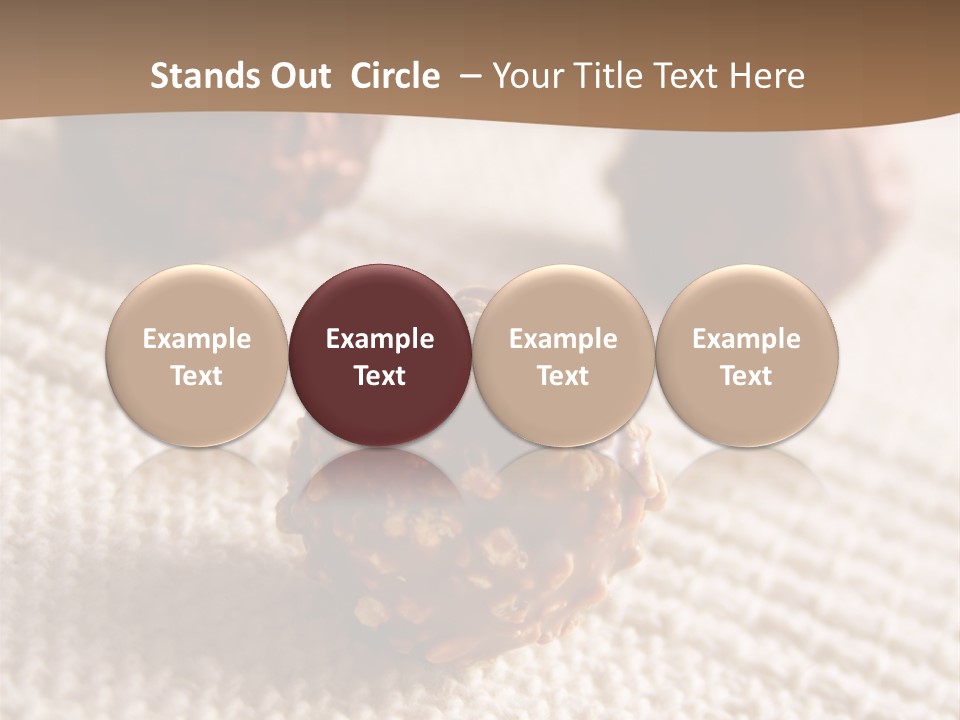 Stands Out Circle – Your Title Text Here

Example Text

Example Text

Example Text

Example Text